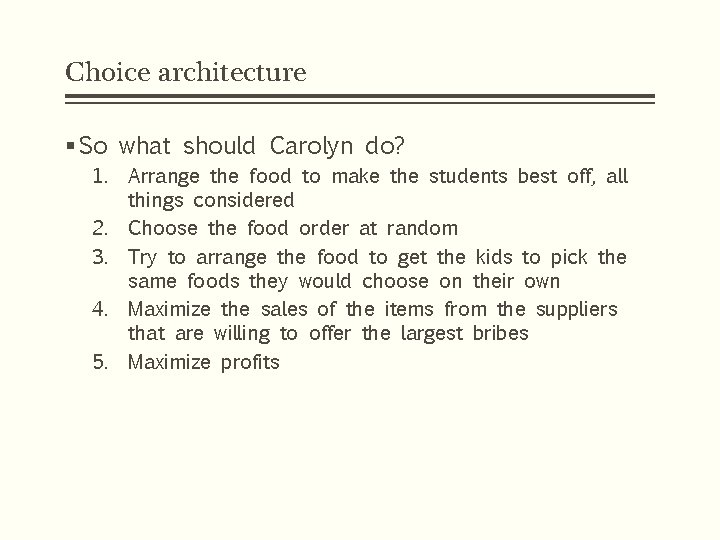 Choice architecture

▪ So what should Carolyn do?

1. Arrange the food to make the students best off, all things considered
2. Choose the food order at random
3. Try to arrange the food to get the kids to pick the same foods they would choose on their own
4. Maximize the sales of the items from the suppliers that are willing to offer the largest bribes
5. Maximize profits